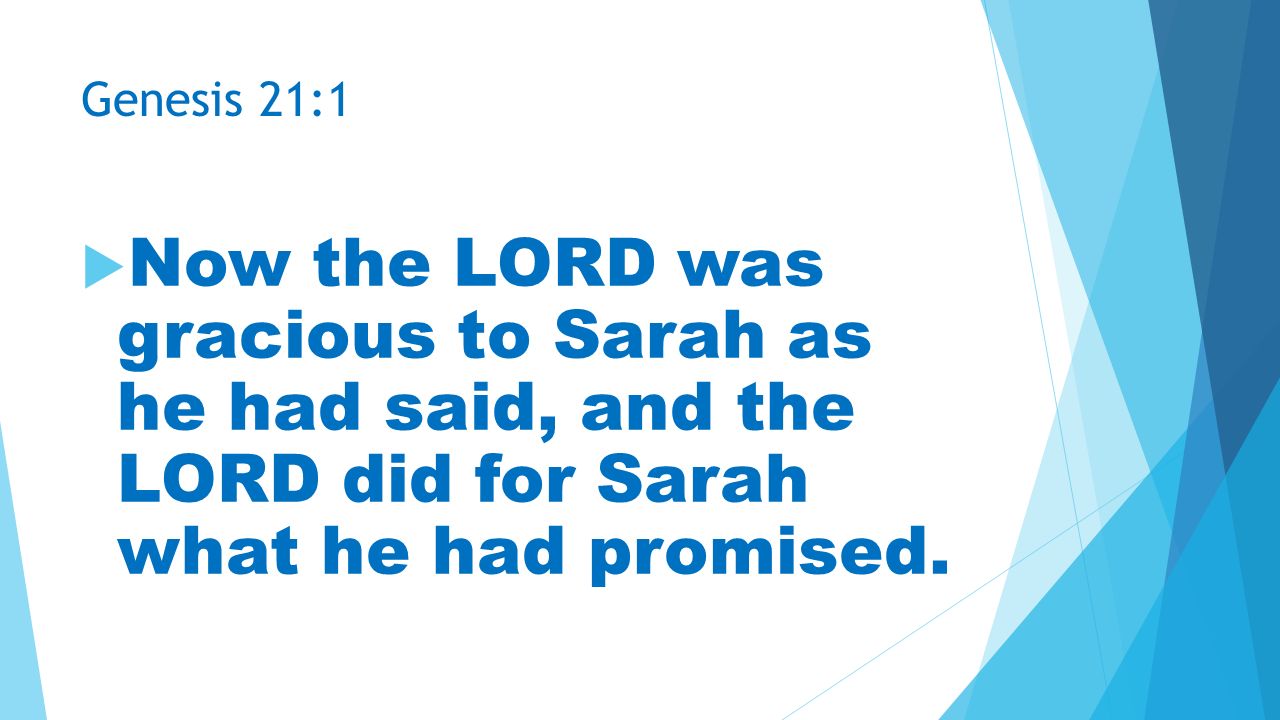 Genesis 21:1

Now the LORD was gracious to Sarah as he had said, and the LORD did for Sarah what he had promised.